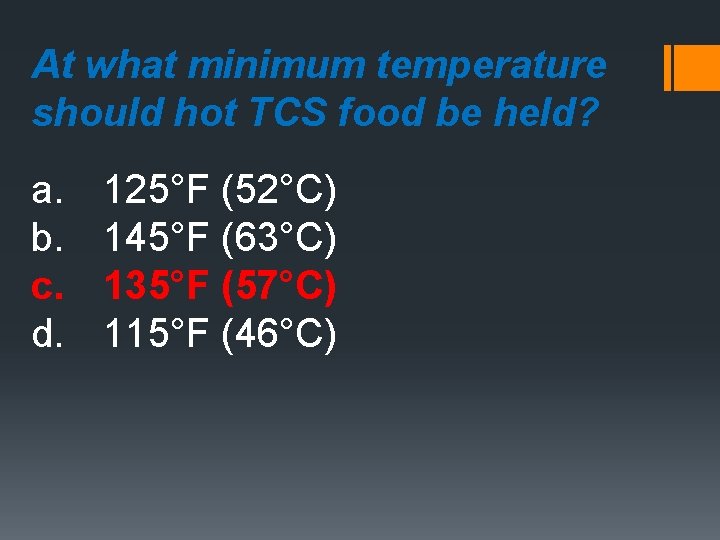 At what minimum temperature should hot TCS food be held?

a. 125°F (52°C)
b. 145°F (63°C)
c. 135°F (57°C)
d. 115°F (46°C)